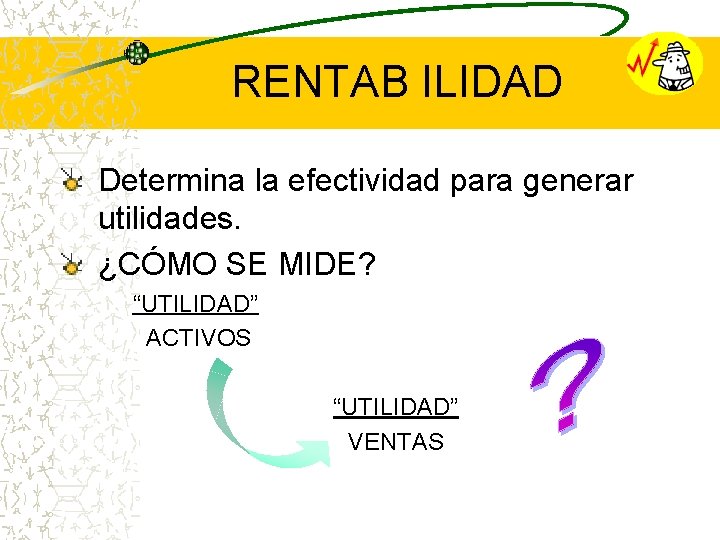 RENTAB ILIDAD

Determina la efectividad para generar utilidades.

¿CÓMO SE MIDE?

“UTILIDAD”
ACTIVOS

“UTILIDAD”
VENTAS

?